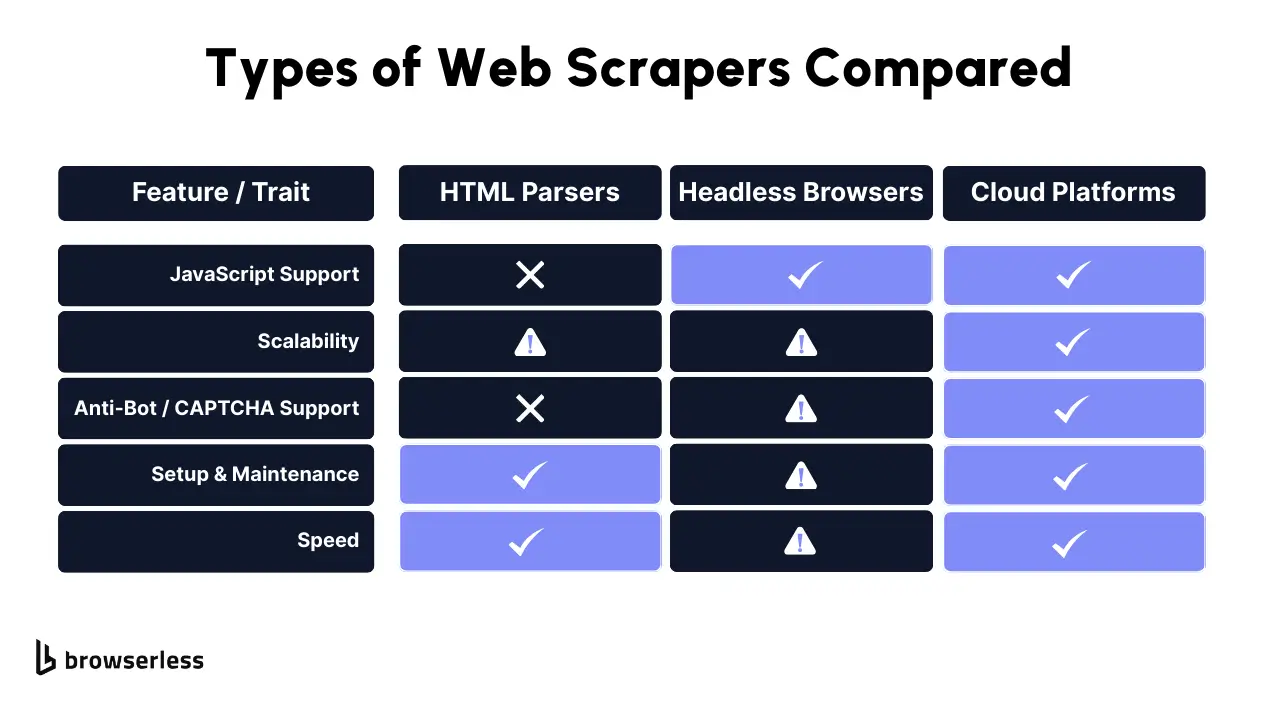 Types of Web Scrapers Compared

| Feature / Trait | HTML Parsers | Headless Browsers | Cloud Platforms |
|---|---|---|---|
| JavaScript Support | ✕ | ✓ | ✓ |
| Scalability | ⚠ | ⚠ | ✓ |
| Anti-Bot / CAPTCHA Support | ✕ | ⚠ | ✓ |
| Setup & Maintenance | ✓ | ⚠ | ✓ |
| Speed | ✓ | ⚠ | ✓ |

browserless